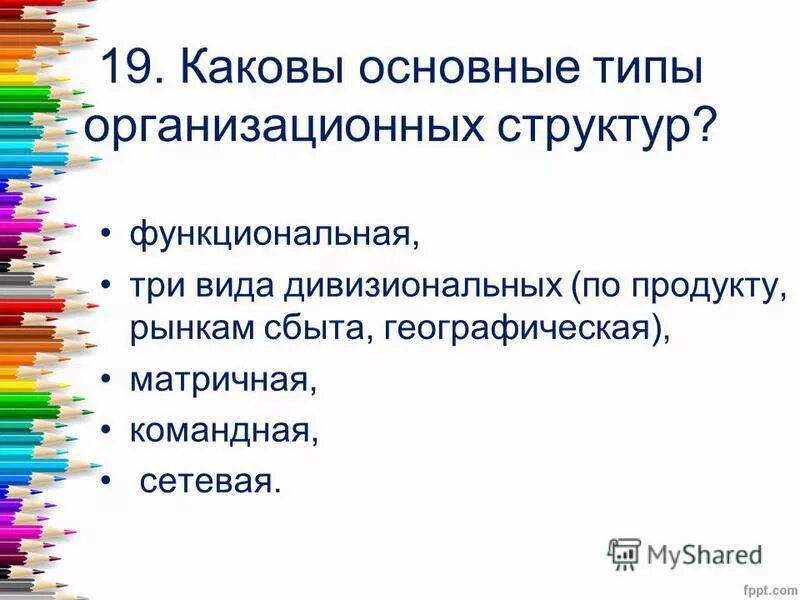 19. Каковы основные типы организационных структур?

• функциональная,
• три вида дивизиональных (по продукту, рынкам сбыта, географическая),
• матричная,
• командная,
• сетевая.

MyShared

fppt.com